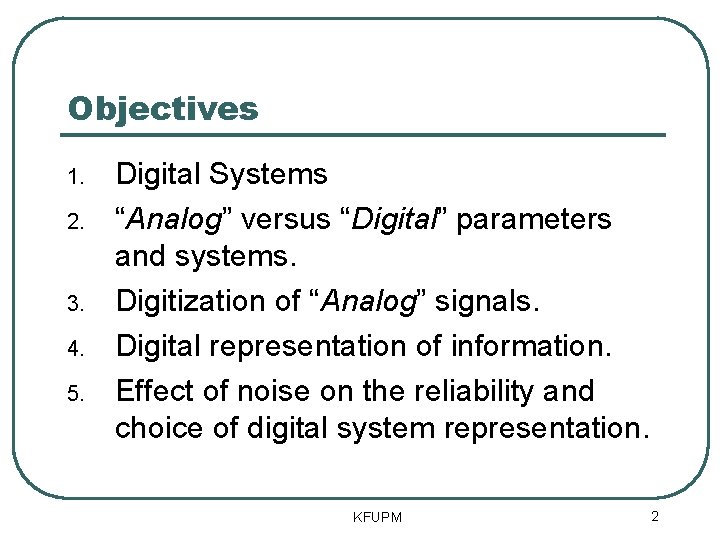 Objectives

1. Digital Systems
2. “Analog” versus “Digital” parameters and systems.
3. Digitization of “Analog” signals.
4. Digital representation of information.
5. Effect of noise on the reliability and choice of digital system representation.

KFUPM

2